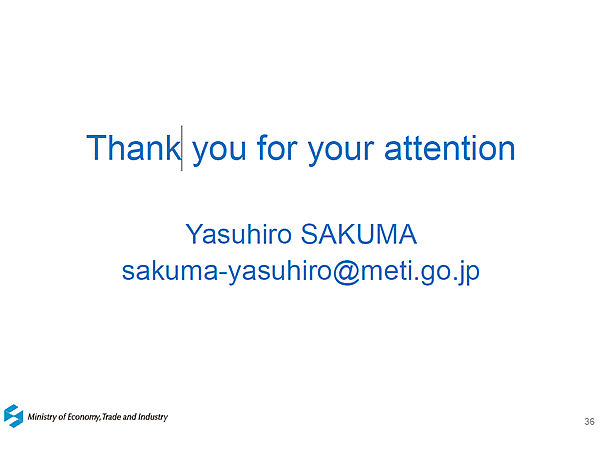 Thank you for your attention

Yasuhiro SAKUMA
sakuma-yasuhiro@meti.go.jp

Ministry of Economy, Trade and Industry

36